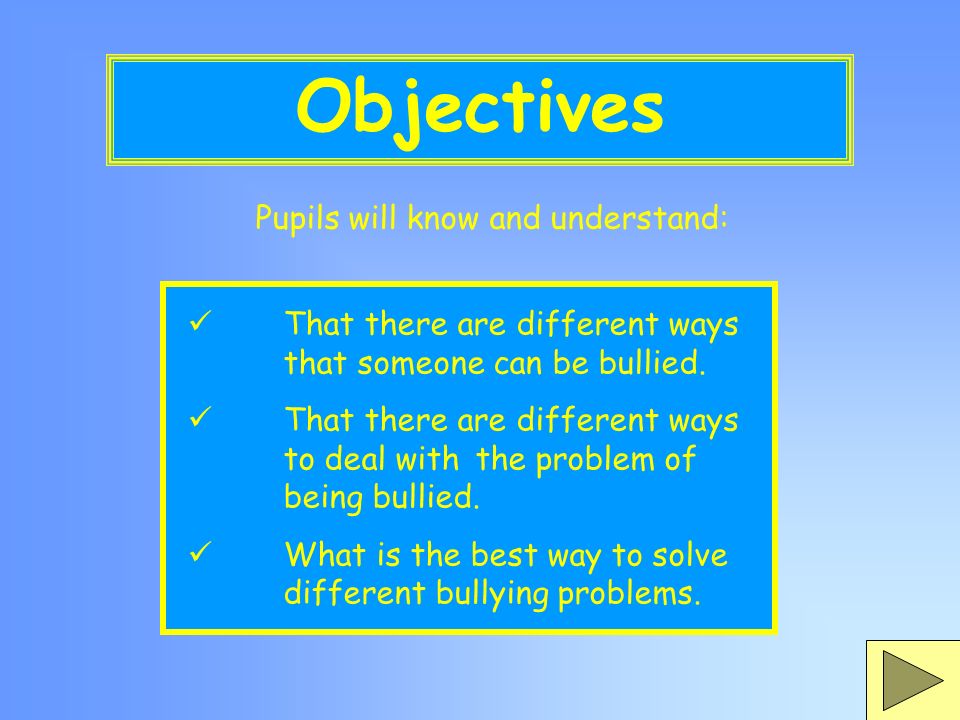 Objectives

Pupils will know and understand:

✓ That there are different ways that someone can be bullied.

✓ That there are different ways to deal with the problem of being bullied.

✓ What is the best way to solve different bullying problems.